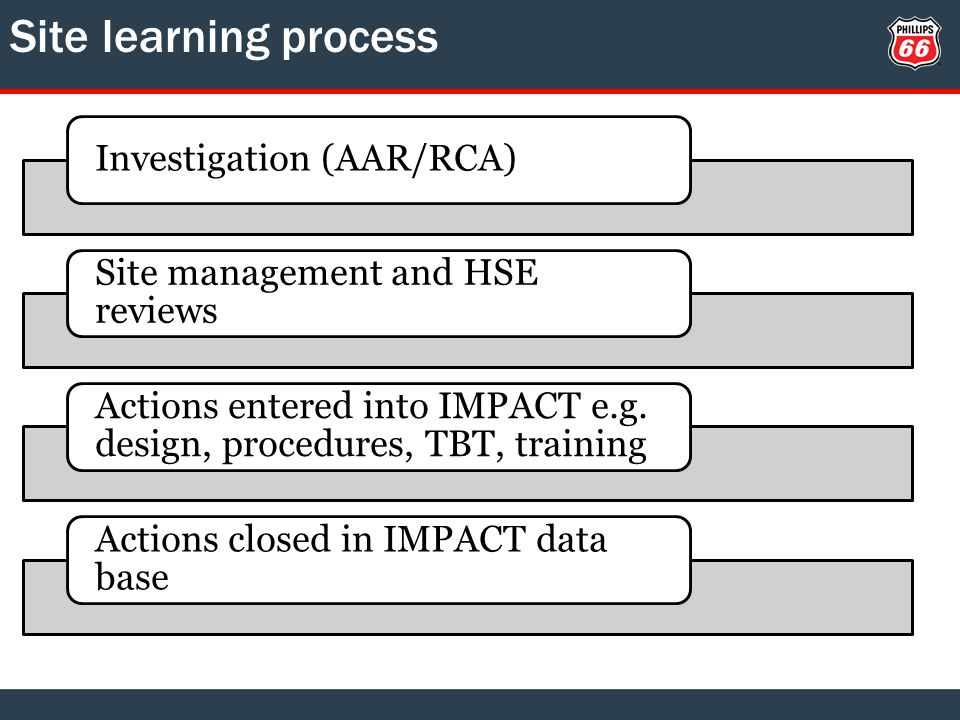 Site learning process

PHILLIPS 66

Investigation (AAR/RCA)

Site management and HSE reviews

Actions entered into IMPACT e.g. design, procedures, TBT, training

Actions closed in IMPACT data base